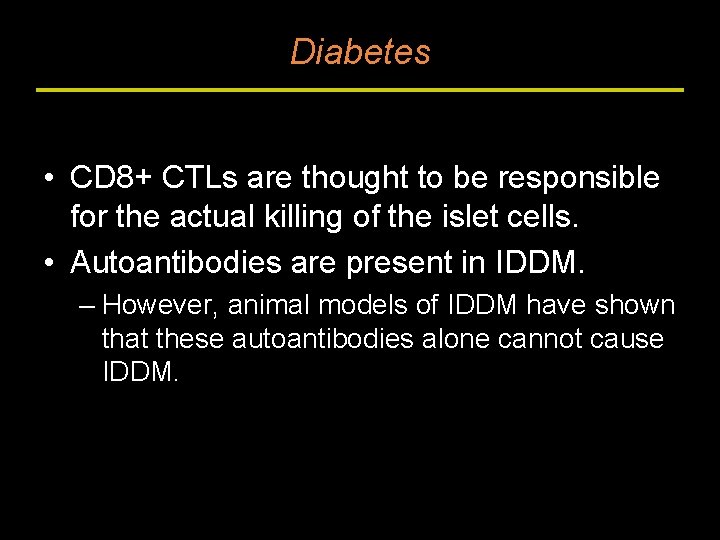 Diabetes

• CD8+ CTLs are thought to be responsible for the actual killing of the islet cells.

• Autoantibodies are present in IDDM.

– However, animal models of IDDM have shown that these autoantibodies alone cannot cause IDDM.